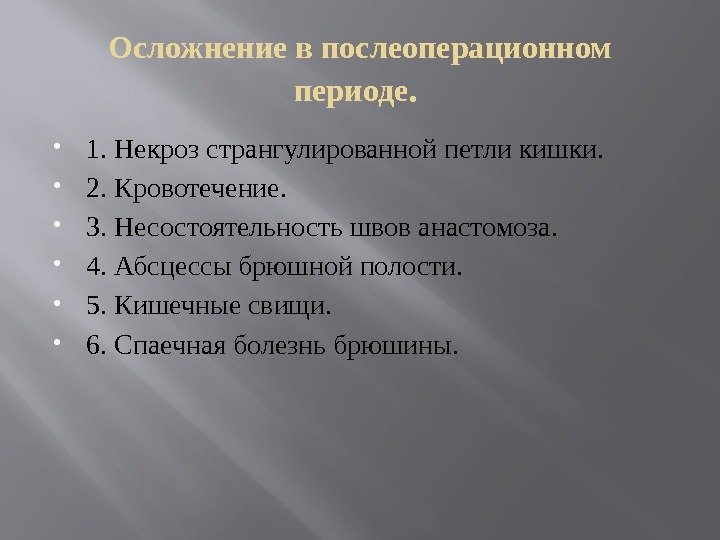 Осложнение в послеоперационном периоде.

- 1. Некроз странгулированной петли кишки.
- 2. Кровотечение.
- 3. Несостоятельность швов анастомоза.
- 4. Абсцессы брюшной полости.
- 5. Кишечные свищи.
- 6. Спаечная болезнь брюшины.